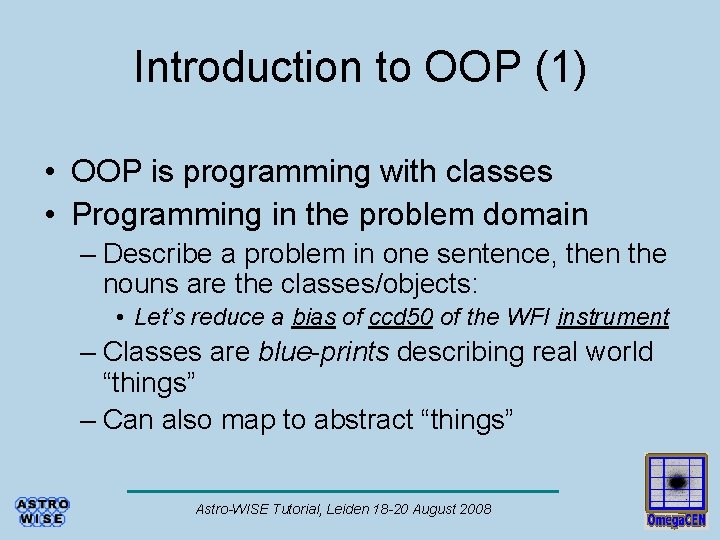 Introduction to OOP (1)

• OOP is programming with classes
• Programming in the problem domain
– Describe a problem in one sentence, then the nouns are the classes/objects:
• Let's reduce a bias of ccd50 of the WFI instrument
– Classes are blue-prints describing real world "things"
– Can also map to abstract "things"

ASTRO WISE

Astro-WISE Tutorial, Leiden 18-20 August 2008

OmegaCEN